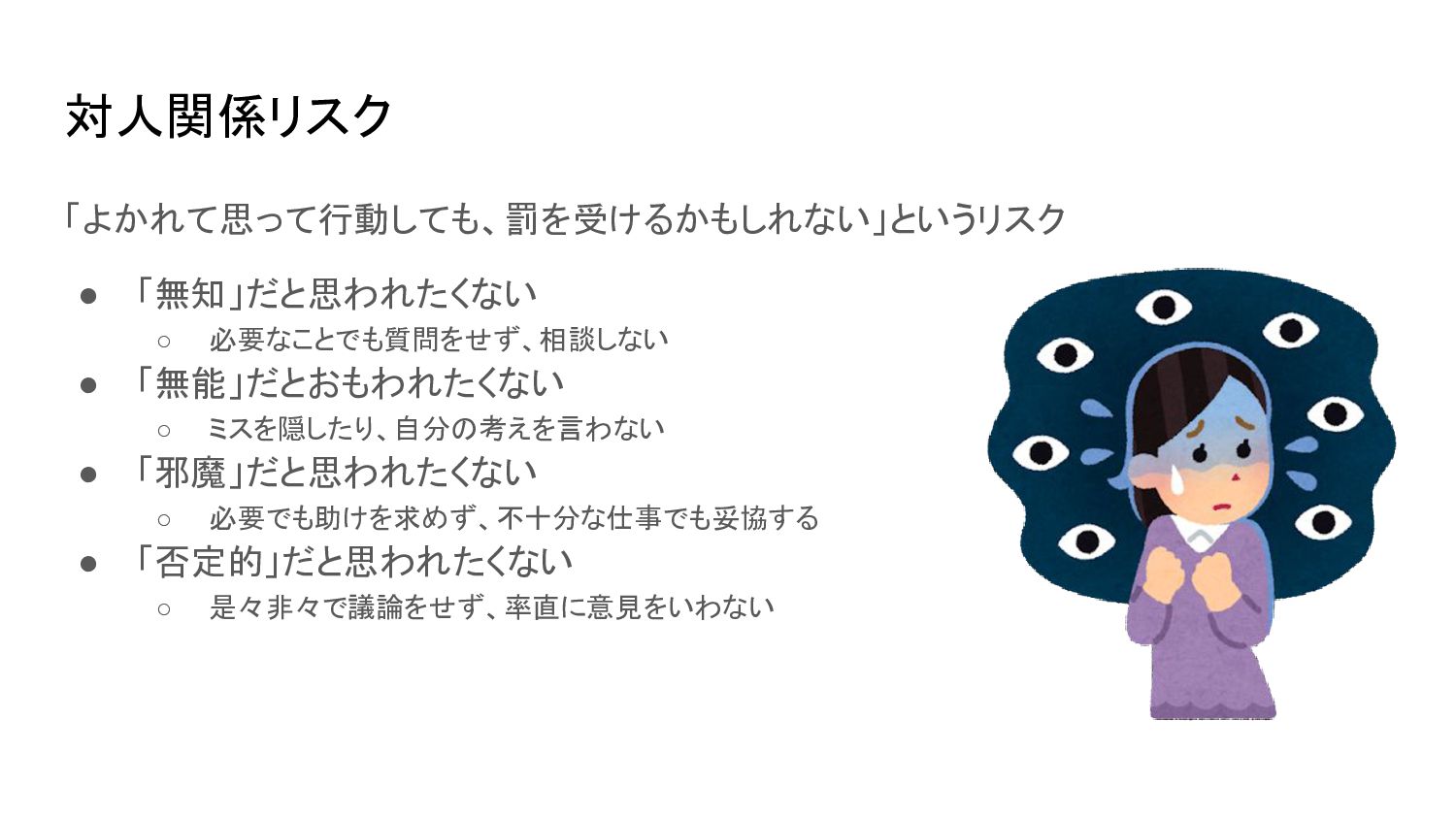 対人関係リスク

「よかれて思って行動しても、罰を受けるかもしれない」というリスク

● 「無知」だと思われたくない
  ○ 必要なことでも質問をせず、相談しない
● 「無能」だとおもわれたくない
  ○ ミスを隠したり、自分の考えを言わない
● 「邪魔」だと思われたくない
  ○ 必要でも助けを求めず、不十分な仕事でも妥協する
● 「否定的」だと思われたくない
  ○ 是々非々で議論をせず、率直に意見をいわない